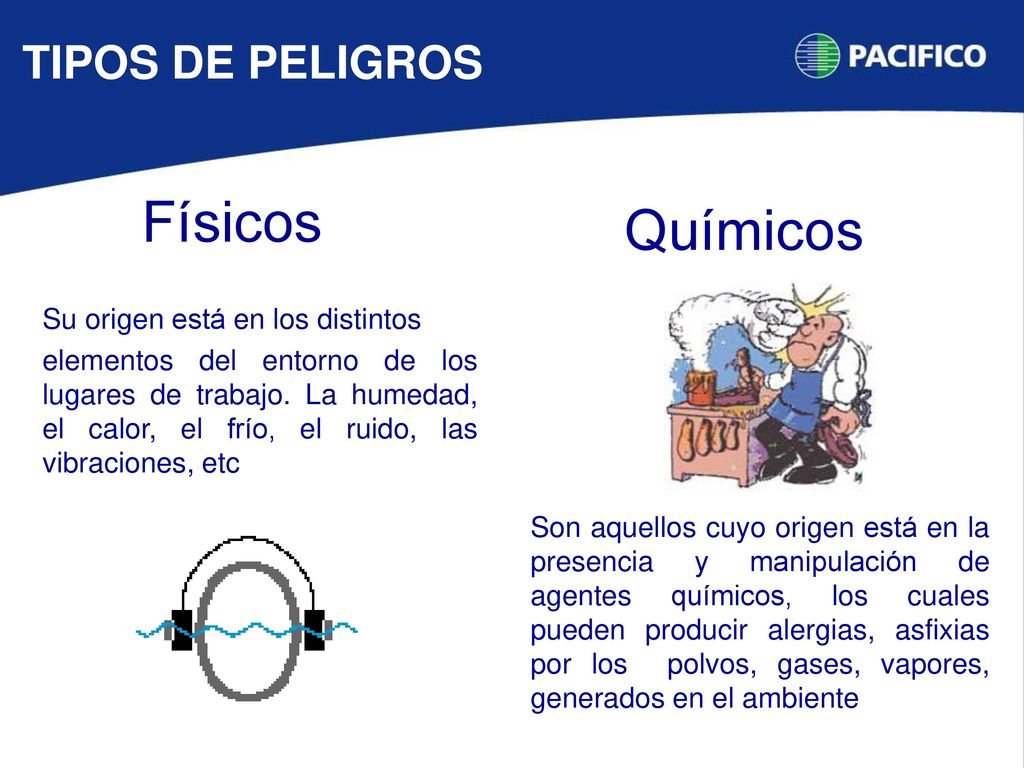 TIPOS DE PELIGROS

PACIFICO

Físicos

Su origen está en los distintos elementos del entorno de los lugares de trabajo. La humedad, el calor, el frío, el ruido, las vibraciones, etc

Químicos

Son aquellos cuyo origen está en la presencia y manipulación de agentes químicos, los cuales pueden producir alergias, asfixias por los polvos, gases, vapores, generados en el ambiente